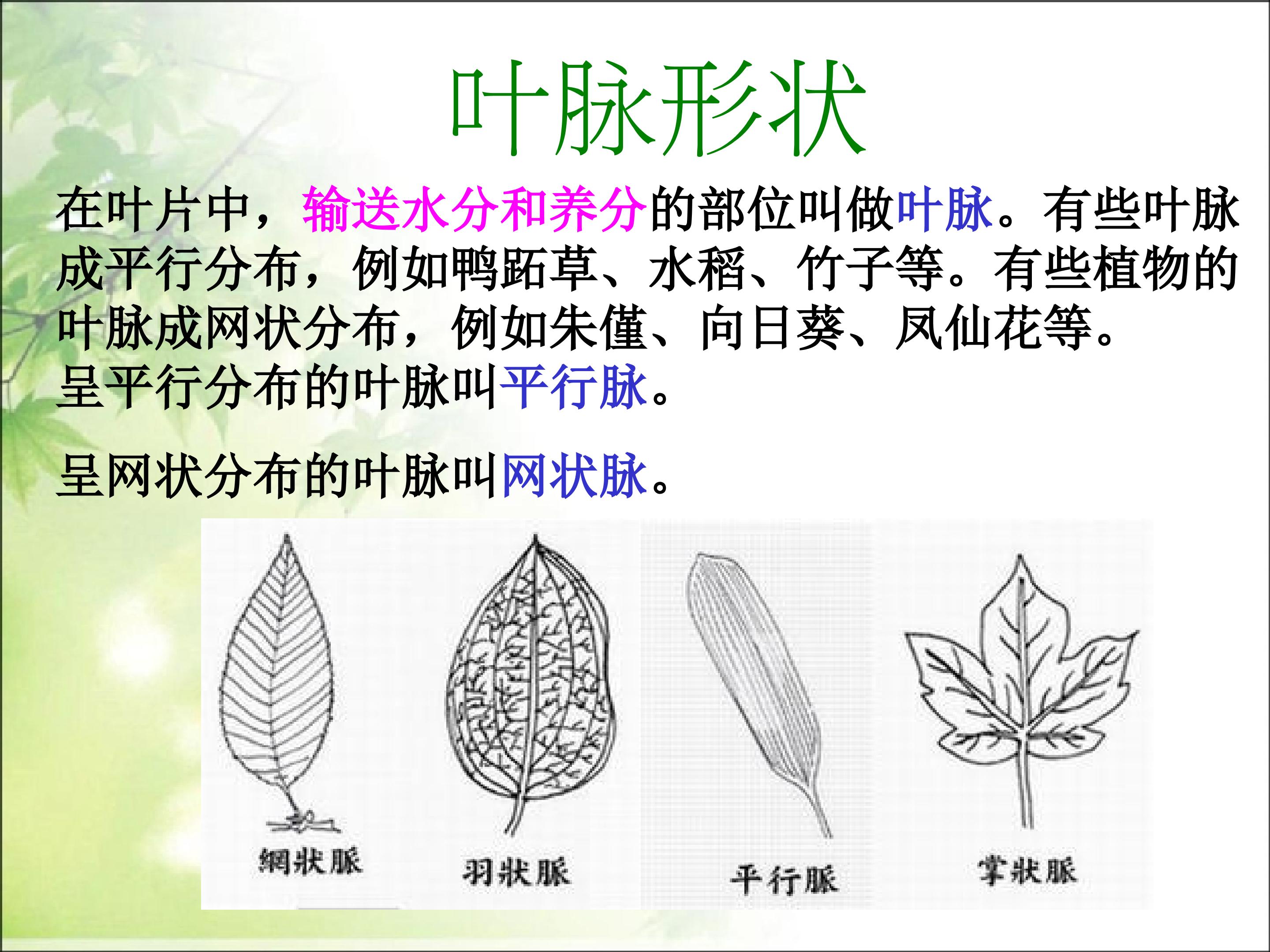 叶脉形状

在叶片中，输送水分和养分的部位叫做叶脉。有些叶脉成平行分布，例如鸭跖草、水稻、竹子等。有些植物的叶脉成网状分布，例如朱僅、向日葵、凤仙花等。
呈平行分布的叶脉叫平行脉。

呈网状分布的叶脉叫网状脉。

網狀脈

羽狀脈

平行脈

掌狀脈